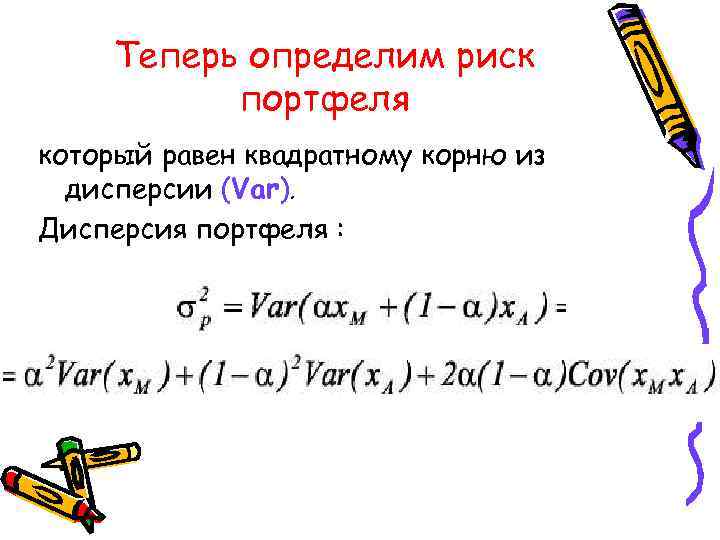 Теперь определим риск портфеля

который равен квадратному корню из дисперсии (Var).

Дисперсия портфеля :

$\sigma_p^2 = Var(\alpha x_M + (1-\alpha)x_A) =$

$= \alpha^2 Var(x_M) + (1-\alpha)^2 Var(x_A) + 2\alpha(1-\alpha)Cov(x_M x_A)$